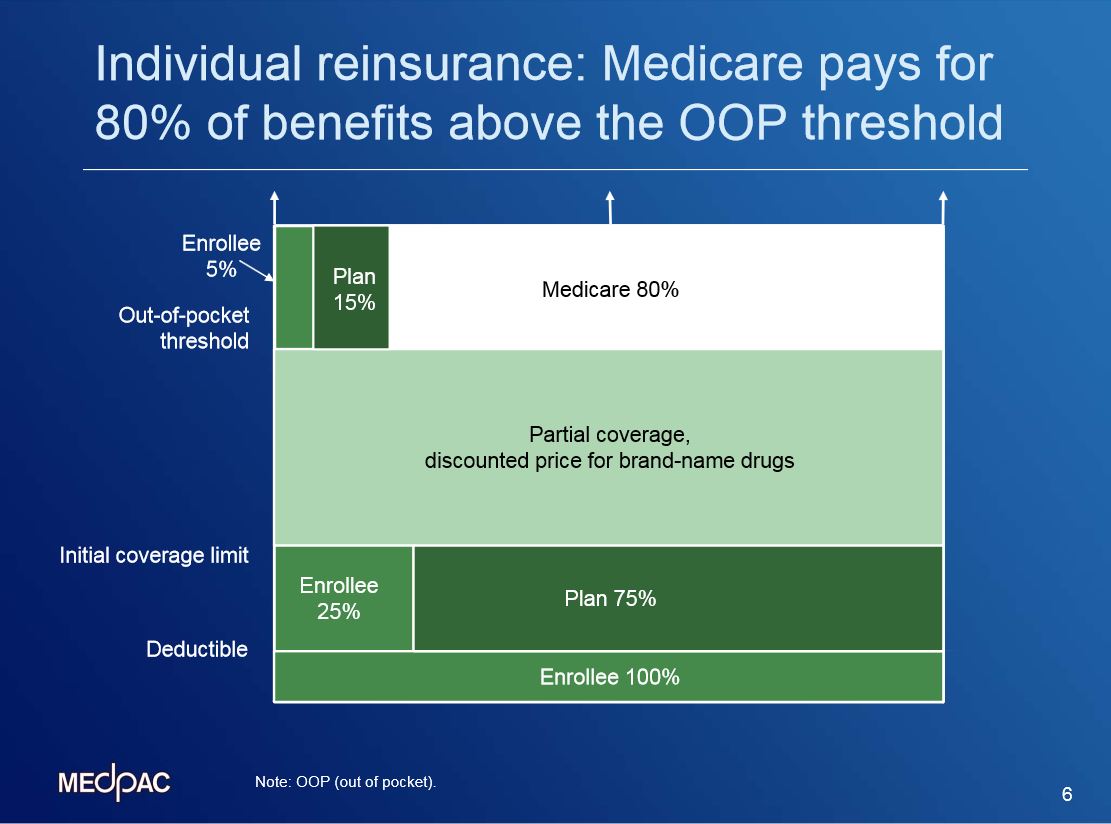 Individual reinsurance: Medicare pays for 80% of benefits above the OOP threshold

Enrollee 5%

Out-of-pocket threshold

Plan 15%

Medicare 80%

Partial coverage, discounted price for brand-name drugs

Initial coverage limit

Enrollee 25%

Plan 75%

Deductible

Enrollee 100%

MEDPAC

Note: OOP (out of pocket).

6